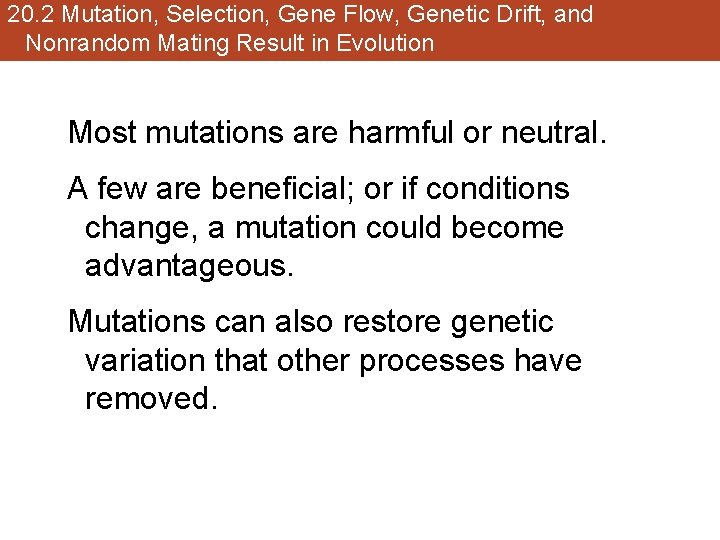 20.2 Mutation, Selection, Gene Flow, Genetic Drift, and Nonrandom Mating Result in Evolution

Most mutations are harmful or neutral.

A few are beneficial; or if conditions change, a mutation could become advantageous.

Mutations can also restore genetic variation that other processes have removed.